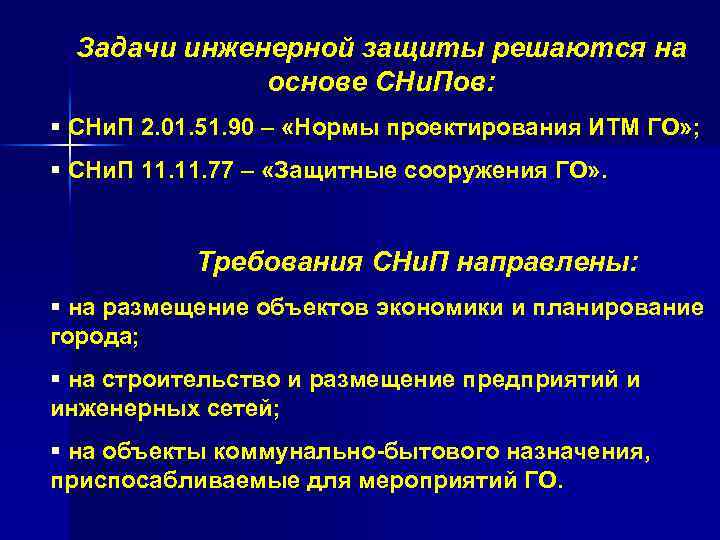 Задачи инженерной защиты решаются на основе СНиПов:

▪ СНиП 2.01.51.90 – «Нормы проектирования ИТМ ГО»;

▪ СНиП 11.11.77 – «Защитные сооружения ГО».

Требования СНиП направлены:

▪ на размещение объектов экономики и планирование города;

▪ на строительство и размещение предприятий и инженерных сетей;

▪ на объекты коммунально-бытового назначения, приспосабливаемые для мероприятий ГО.